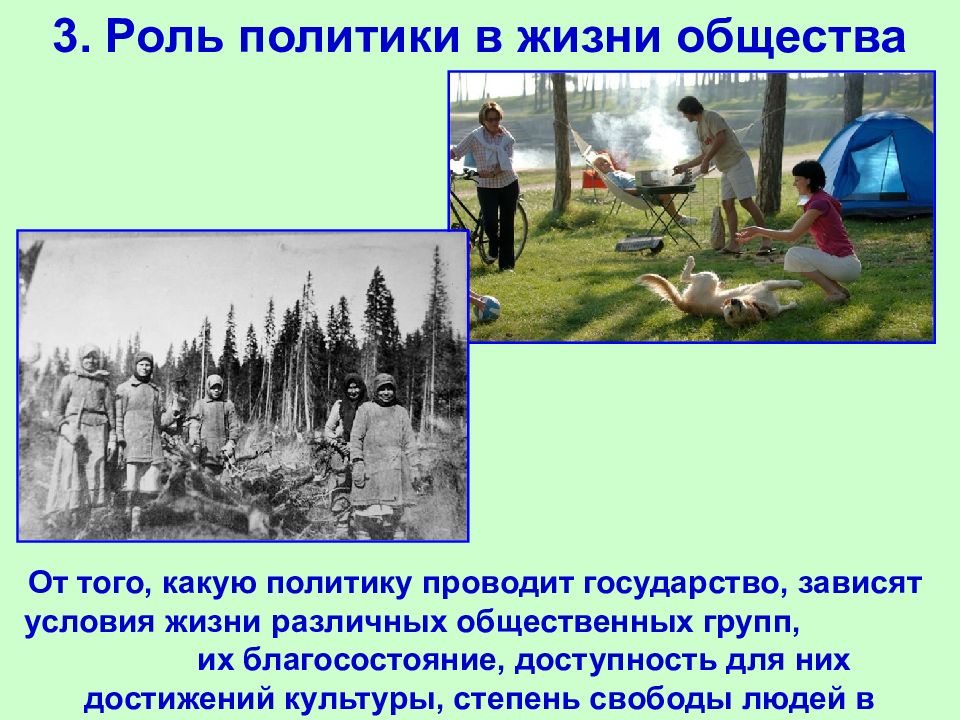 3. Роль политики в жизни общества

От того, какую политику проводит государство, зависят условия жизни различных общественных групп, их благосостояние, доступность для них достижений культуры, степень свободы людей в